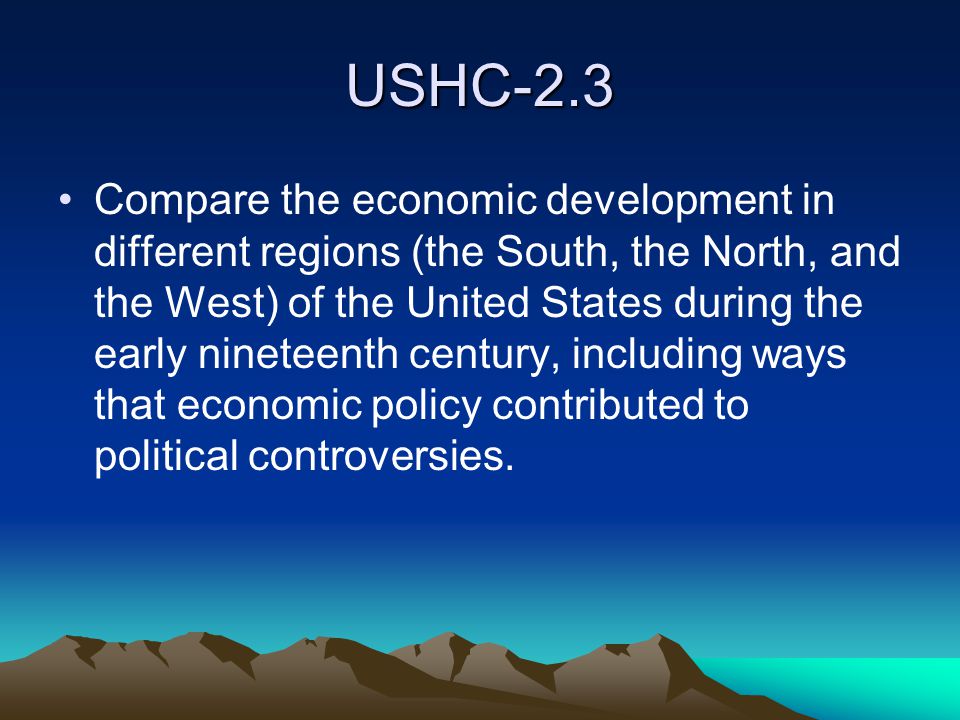 USHC-2.3

• Compare the economic development in different regions (the South, the North, and the West) of the United States during the early nineteenth century, including ways that economic policy contributed to political controversies.